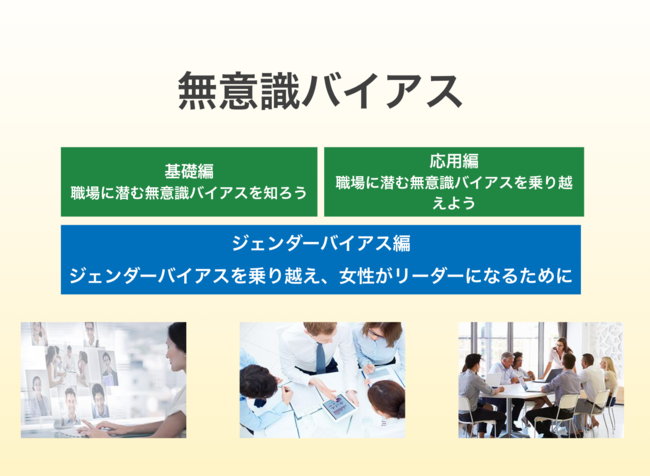 無意識バイアス

基礎編
職場に潜む無意識バイアスを知ろう

応用編
職場に潜む無意識バイアスを乗り越えよう

ジェンダーバイアス編
ジェンダーバイアスを乗り越え、女性がリーダーになるために